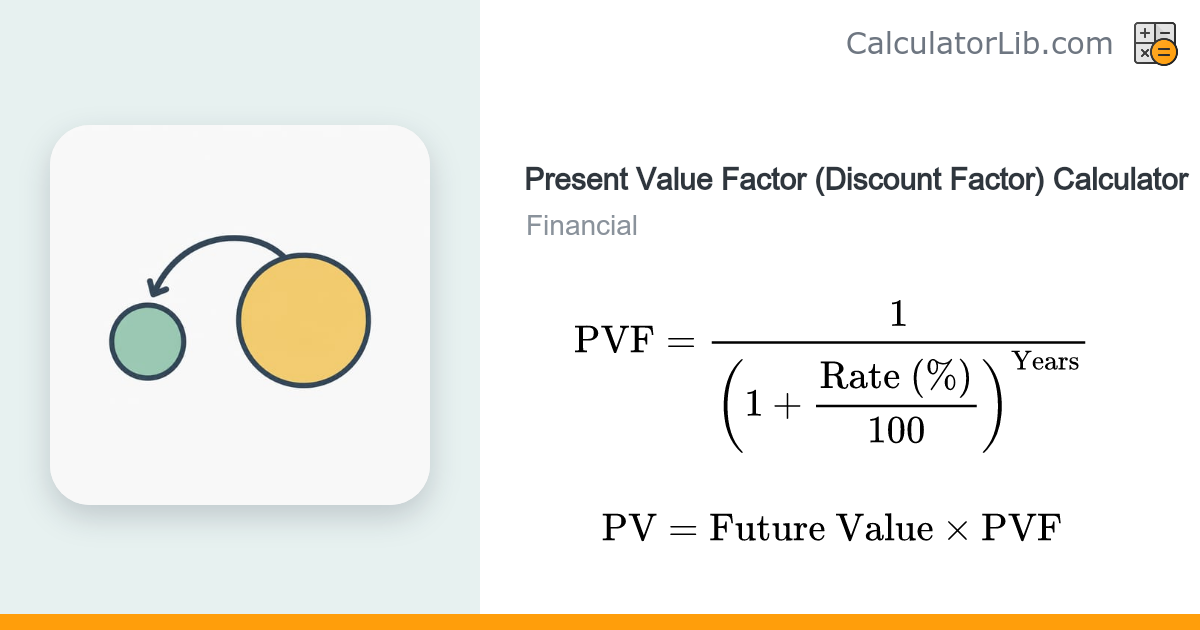 CalculatorLib.com

Present Value Factor (Discount Factor) Calculator

Financial

$\text{PVF} = \frac{1}{\left(1 + \frac{\text{Rate (\%)}}{100}\right)^{\text{Years}}}$

$\text{PV} = \text{Future Value} \times \text{PVF}$